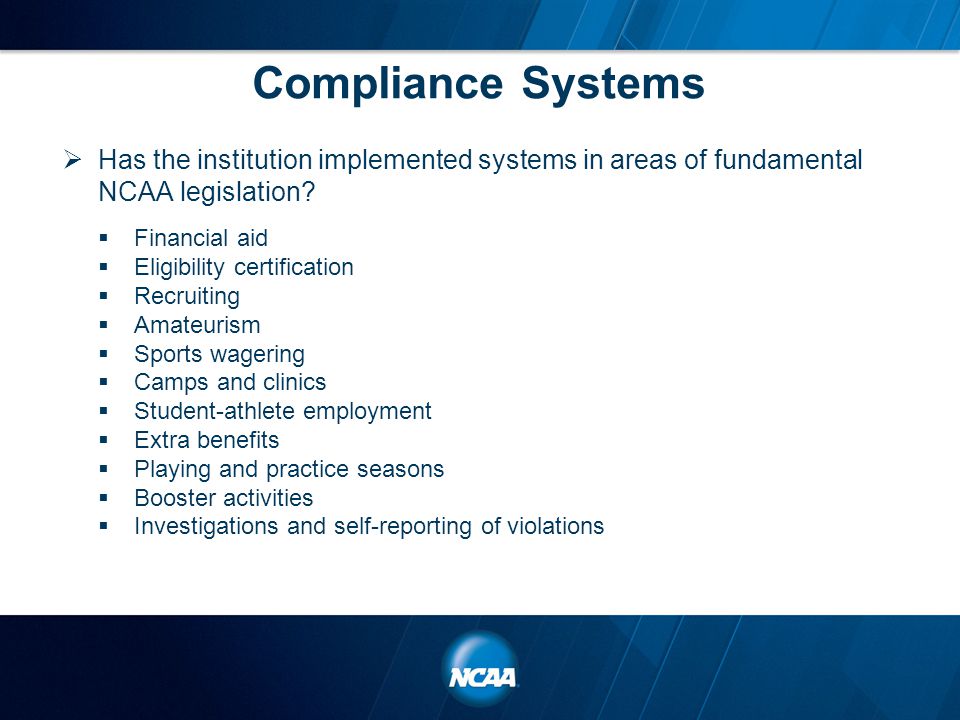 Compliance Systems

➢ Has the institution implemented systems in areas of fundamental NCAA legislation?

▪ Financial aid
▪ Eligibility certification
▪ Recruiting
▪ Amateurism
▪ Sports wagering
▪ Camps and clinics
▪ Student-athlete employment
▪ Extra benefits
▪ Playing and practice seasons
▪ Booster activities
▪ Investigations and self-reporting of violations

NCAA